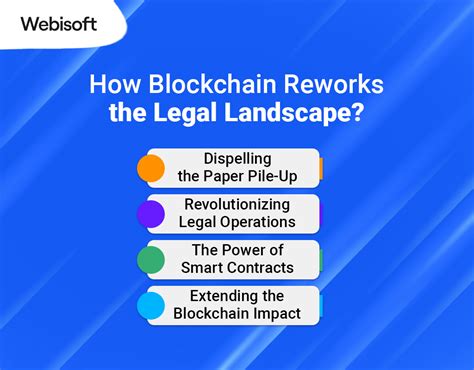 Webisoft

How Blockchain Reworks the Legal Landscape?

Dispelling the Paper Pile-Up

Revolutionizing Legal Operations

The Power of Smart Contracts

Extending the Blockchain Impact